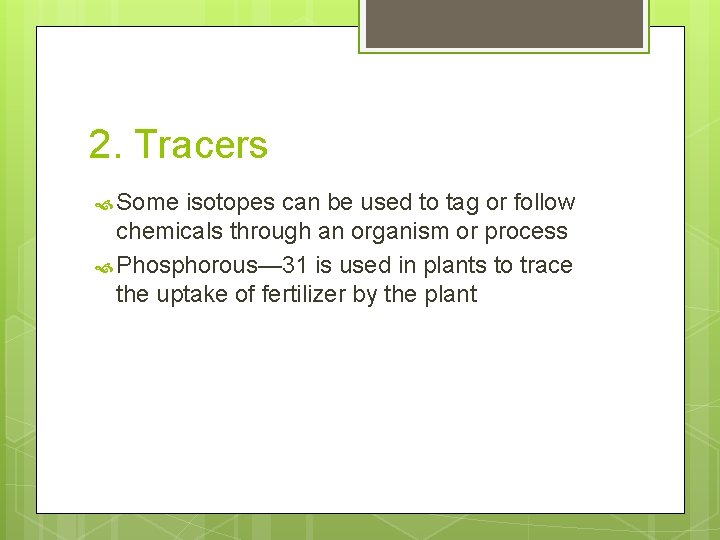 2. Tracers

Some isotopes can be used to tag or follow chemicals through an organism or process

Phosphorous—31 is used in plants to trace the uptake of fertilizer by the plant